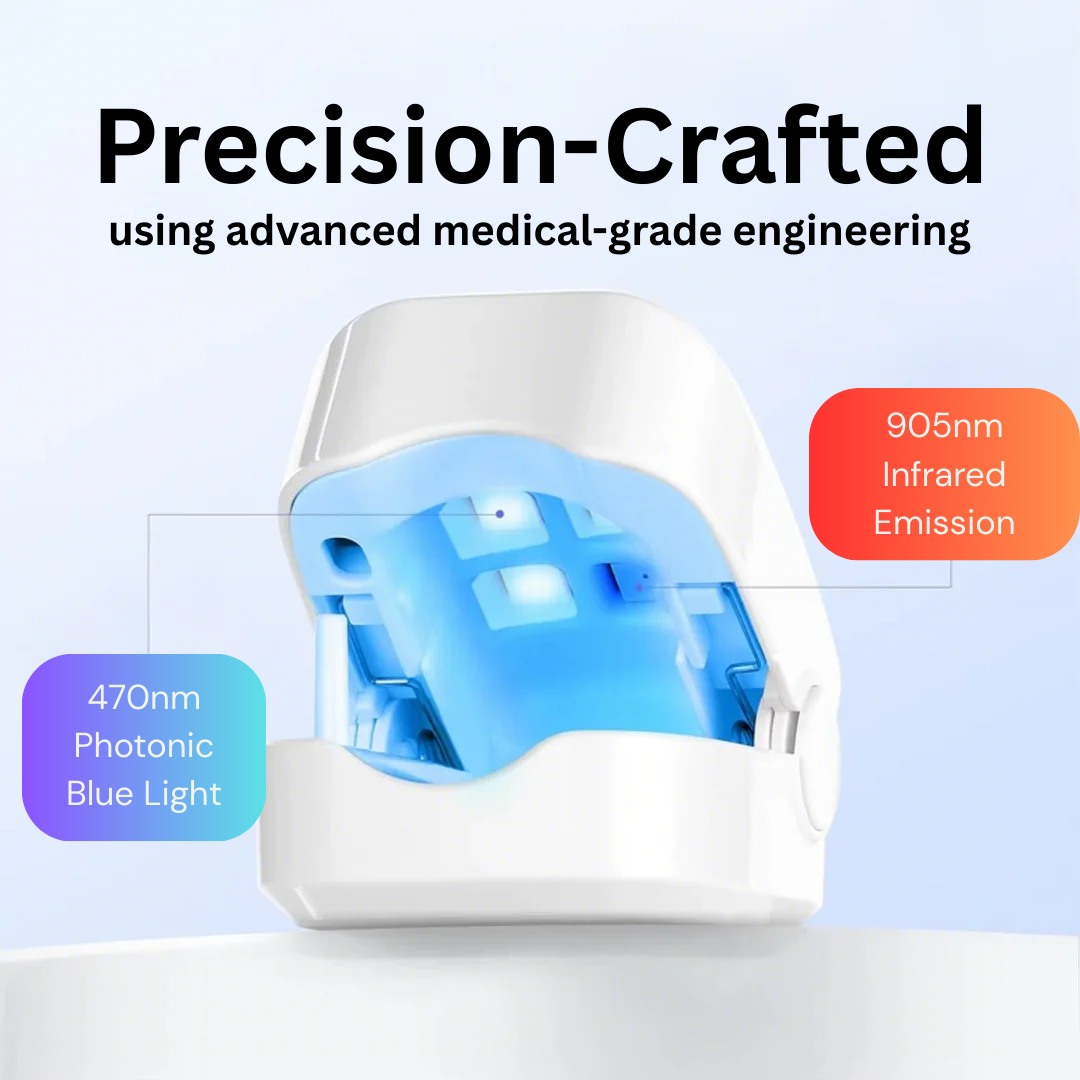 Precision-Crafted
using advanced medical-grade engineering

905nm Infrared Emission

470nm Photonic Blue Light